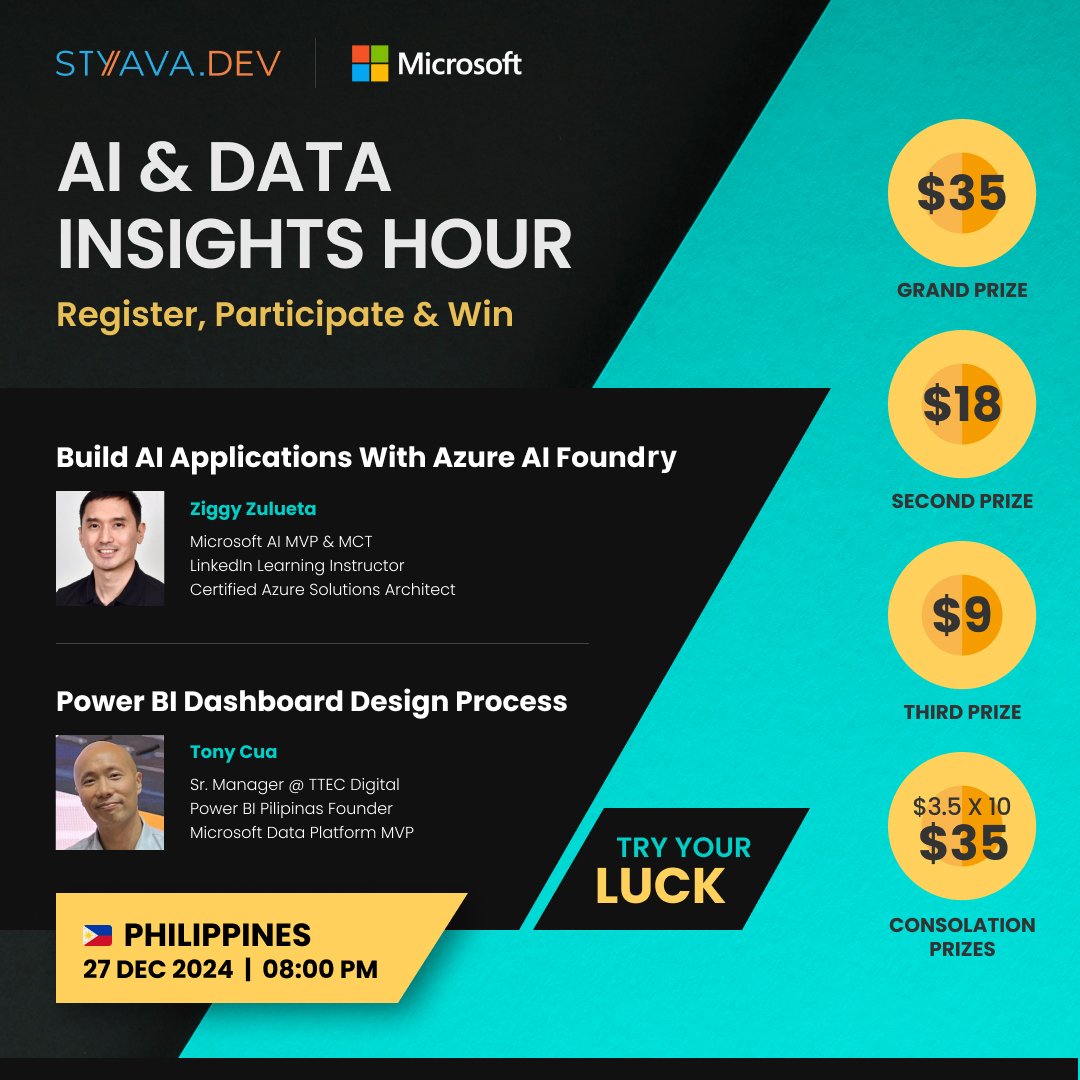 STYAVA.DEV
Microsoft

AI & DATA INSIGHTS HOUR
Register, Participate & Win

Build AI Applications With Azure AI Foundry

Ziggy Zulueta
Microsoft AI MVP & MCT
LinkedIn Learning Instructor
Certified Azure Solutions Architect

Power BI Dashboard Design Process

Tony Cua
Sr. Manager @ TTEC Digital
Power BI Pilipinas Founder
Microsoft Data Platform MVP

PHILIPPINES
27 DEC 2024 | 08:00 PM

TRY YOUR LUCK

$35
GRAND PRIZE

$18
SECOND PRIZE

$9
THIRD PRIZE

$3.5 X 10
$35
CONSOLATION PRIZES